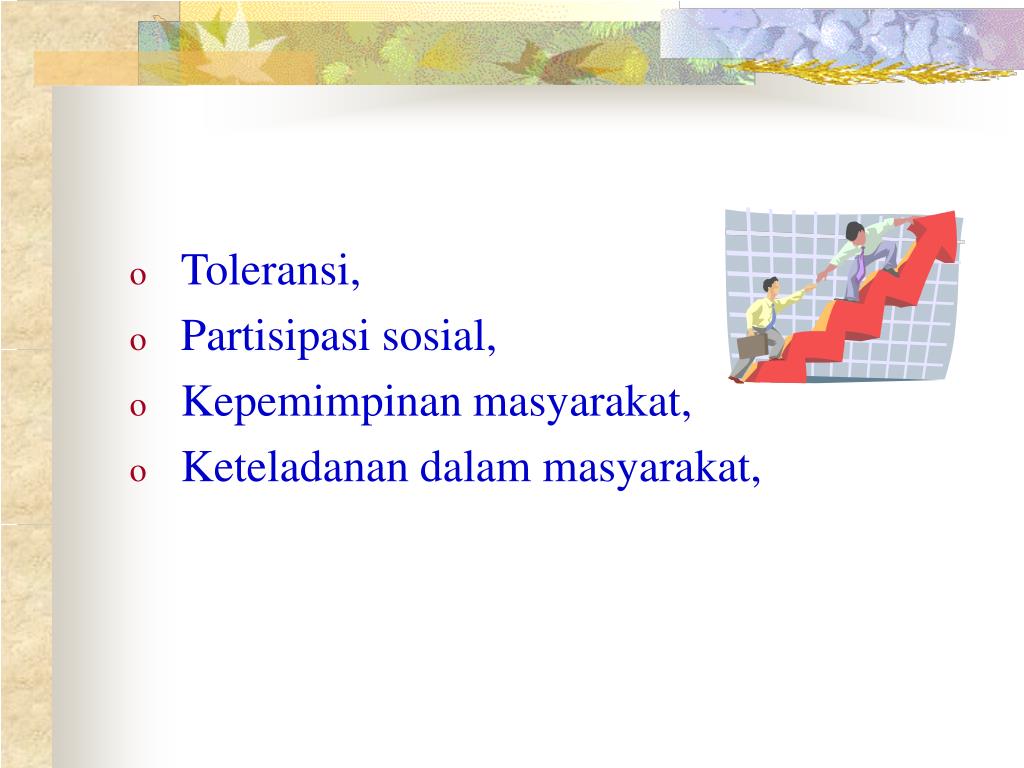 o Toleransi,
o Partisipasi sosial,
o Kepemimpinan masyarakat,
o Keteladanan dalam masyarakat,